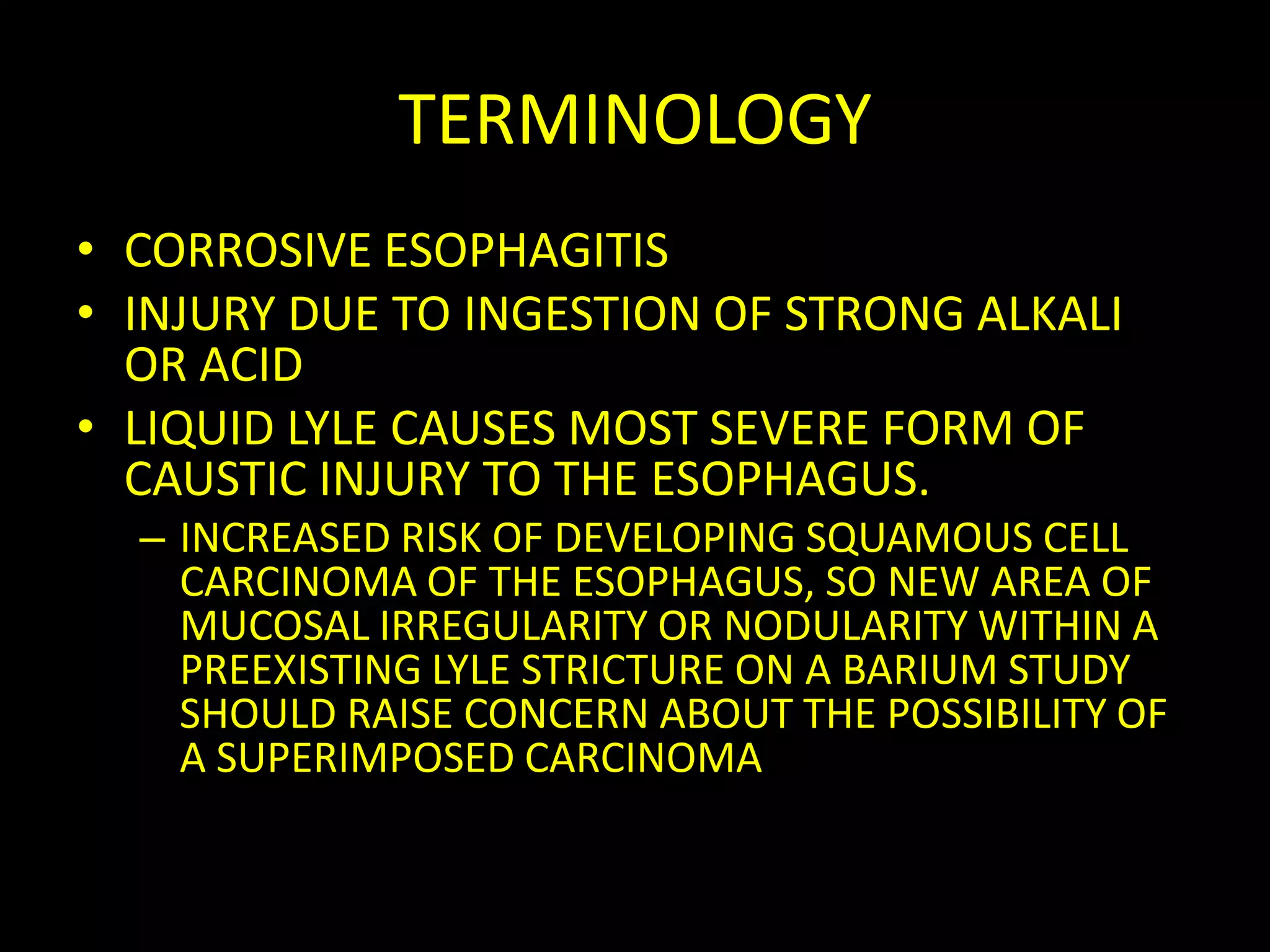 TERMINOLOGY

• CORROSIVE ESOPHAGITIS
• INJURY DUE TO INGESTION OF STRONG ALKALI OR ACID
• LIQUID LYLE CAUSES MOST SEVERE FORM OF CAUSTIC INJURY TO THE ESOPHAGUS.
– INCREASED RISK OF DEVELOPING SQUAMOUS CELL CARCINOMA OF THE ESOPHAGUS, SO NEW AREA OF MUCOSAL IRREGULARITY OR NODULARITY WITHIN A PREEXISTING LYLE STRICTURE ON A BARIUM STUDY SHOULD RAISE CONCERN ABOUT THE POSSIBILITY OF A SUPERIMPOSED CARCINOMA